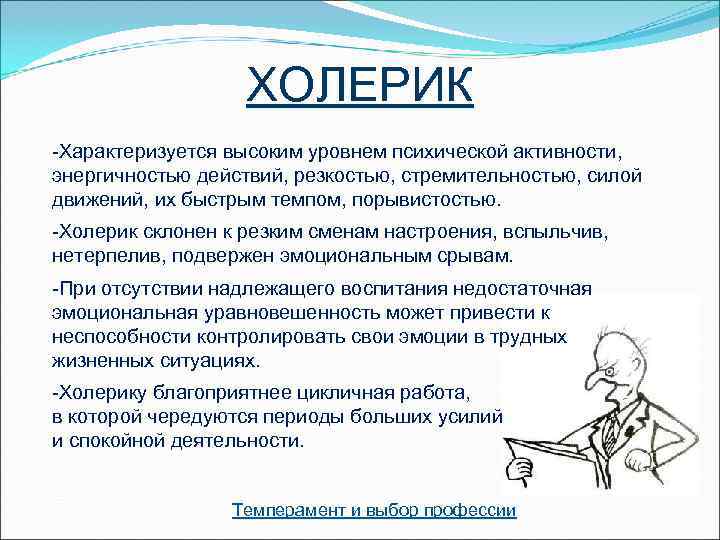 ХОЛЕРИК

-Характеризуется высоким уровнем психической активности, энергичностью действий, резкостью, стремительностью, силой движений, их быстрым темпом, порывистостью.

-Холерик склонен к резким сменам настроения, вспыльчив, нетерпелив, подвержен эмоциональным срывам.

-При отсутствии надлежащего воспитания недостаточная эмоциональная уравновешенность может привести к неспособности контролировать свои эмоции в трудных жизненных ситуациях.

-Холерику благоприятнее цикличная работа, в которой чередуются периоды больших усилий и спокойной деятельности.

Темперамент и выбор профессии